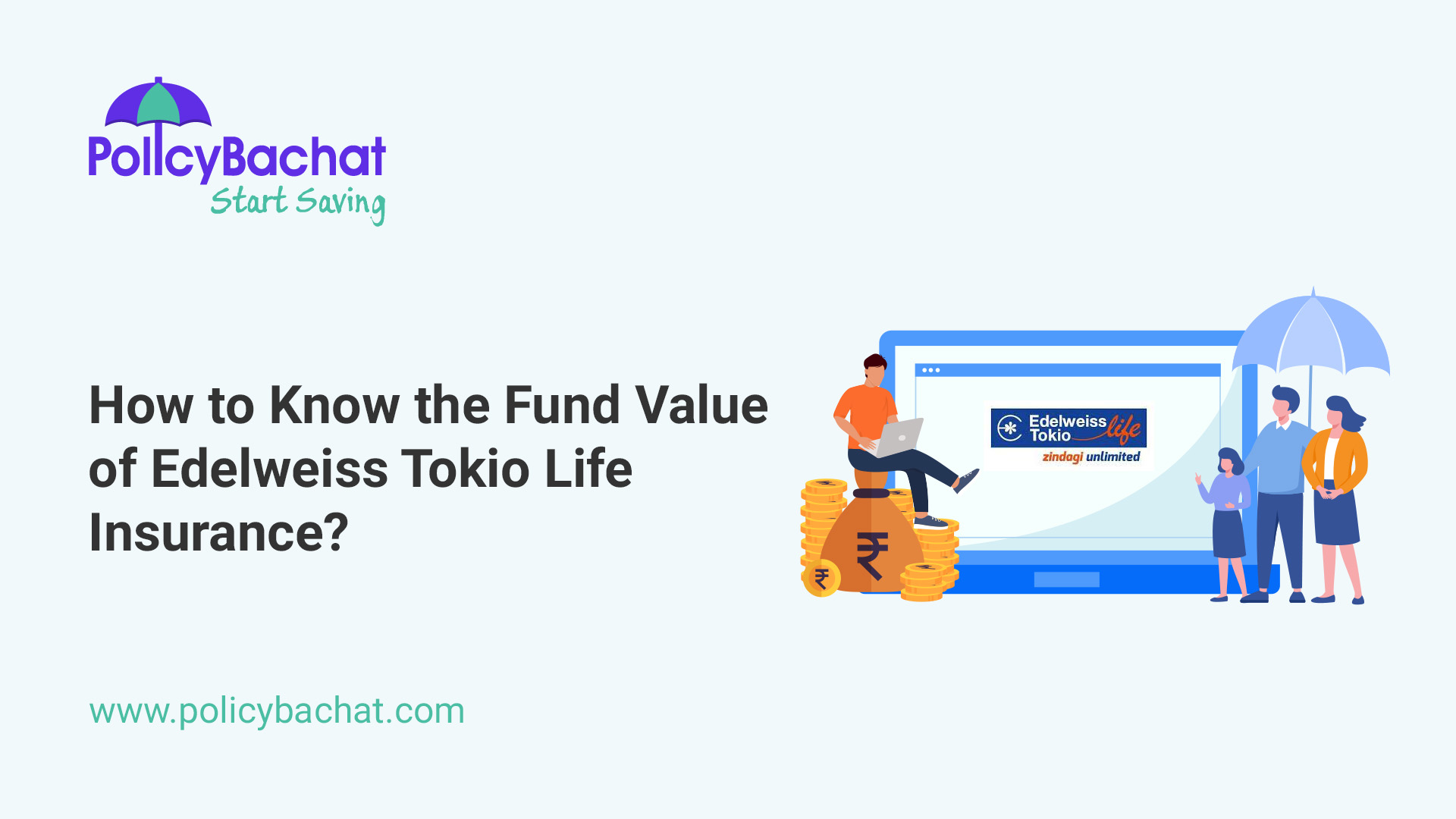 PolicyBachat
Start Saving

How to Know the Fund Value of Edelweiss Tokio Life Insurance?

Edelweiss Tokio life
zindagi unlimited

₹

₹

www.policybachat.com